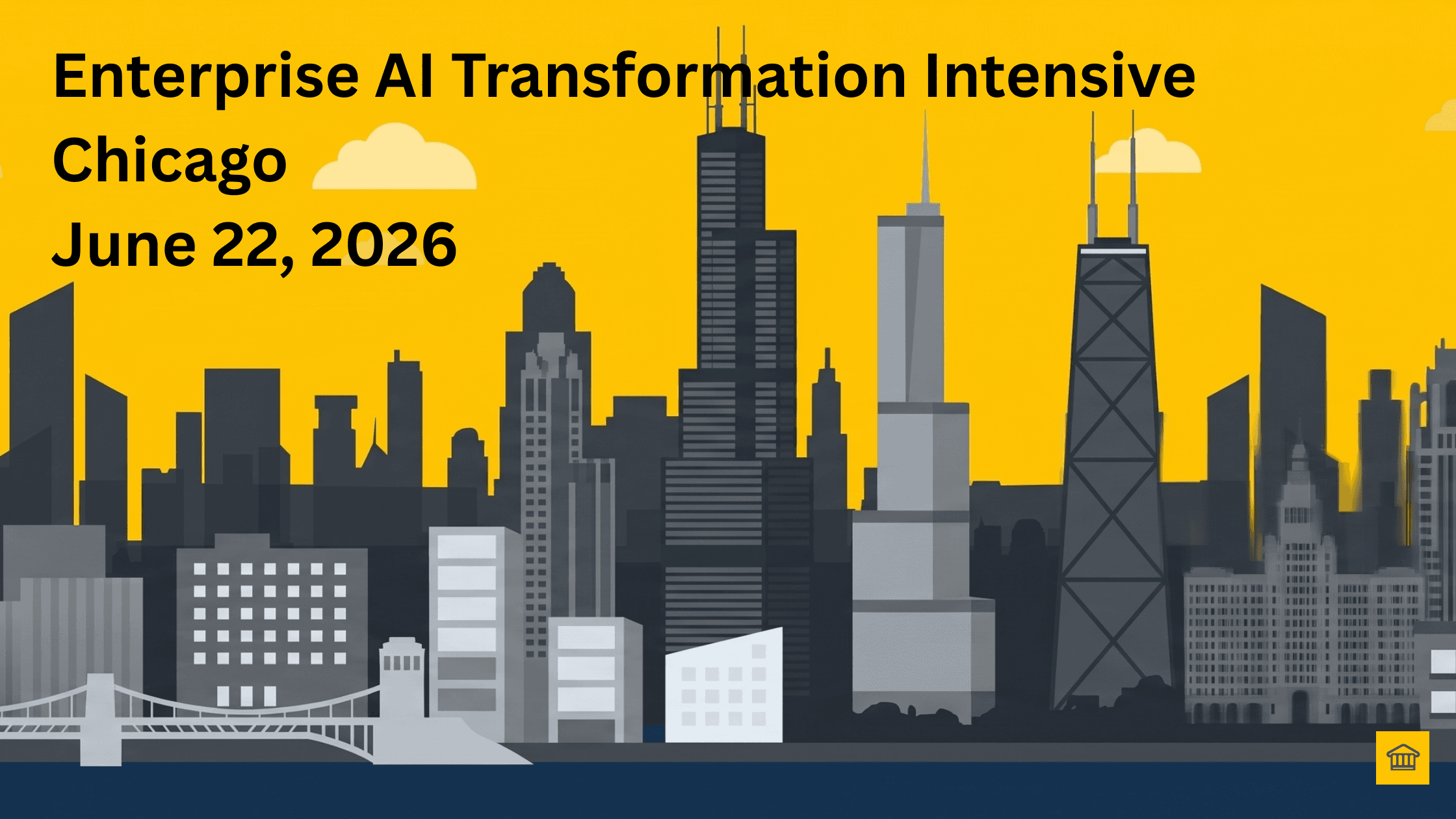 Enterprise AI Transformation Intensive
Chicago
June 22, 2026